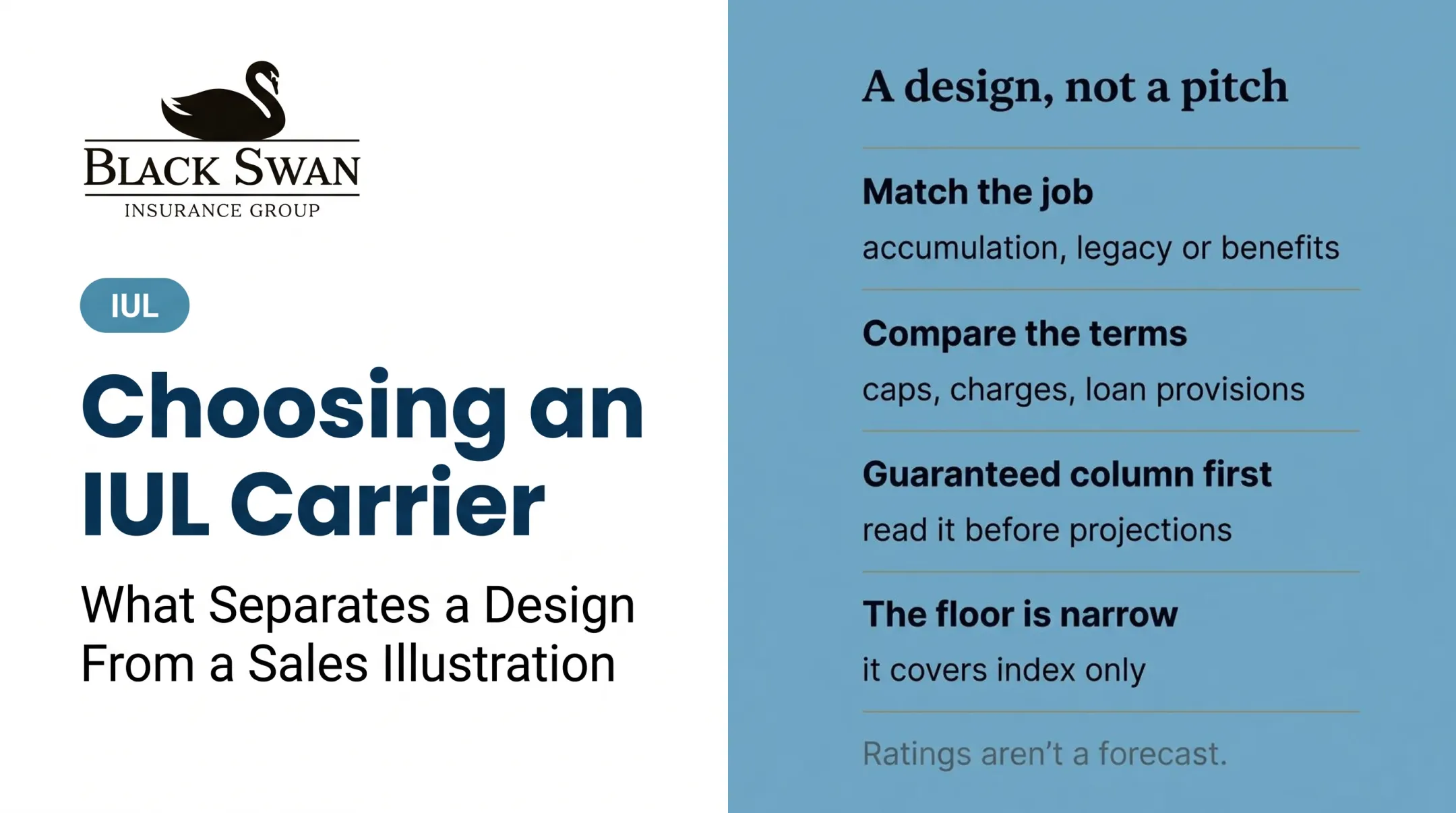 BLACK SWAN
INSURANCE GROUP

IUL

Choosing an IUL Carrier

What Separates a Design From a Sales Illustration

A design, not a pitch

Match the job

accumulation, legacy or benefits

Compare the terms

caps, charges, loan provisions

Guaranteed column first

read it before projections

The floor is narrow

it covers index only

Ratings aren't a forecast.